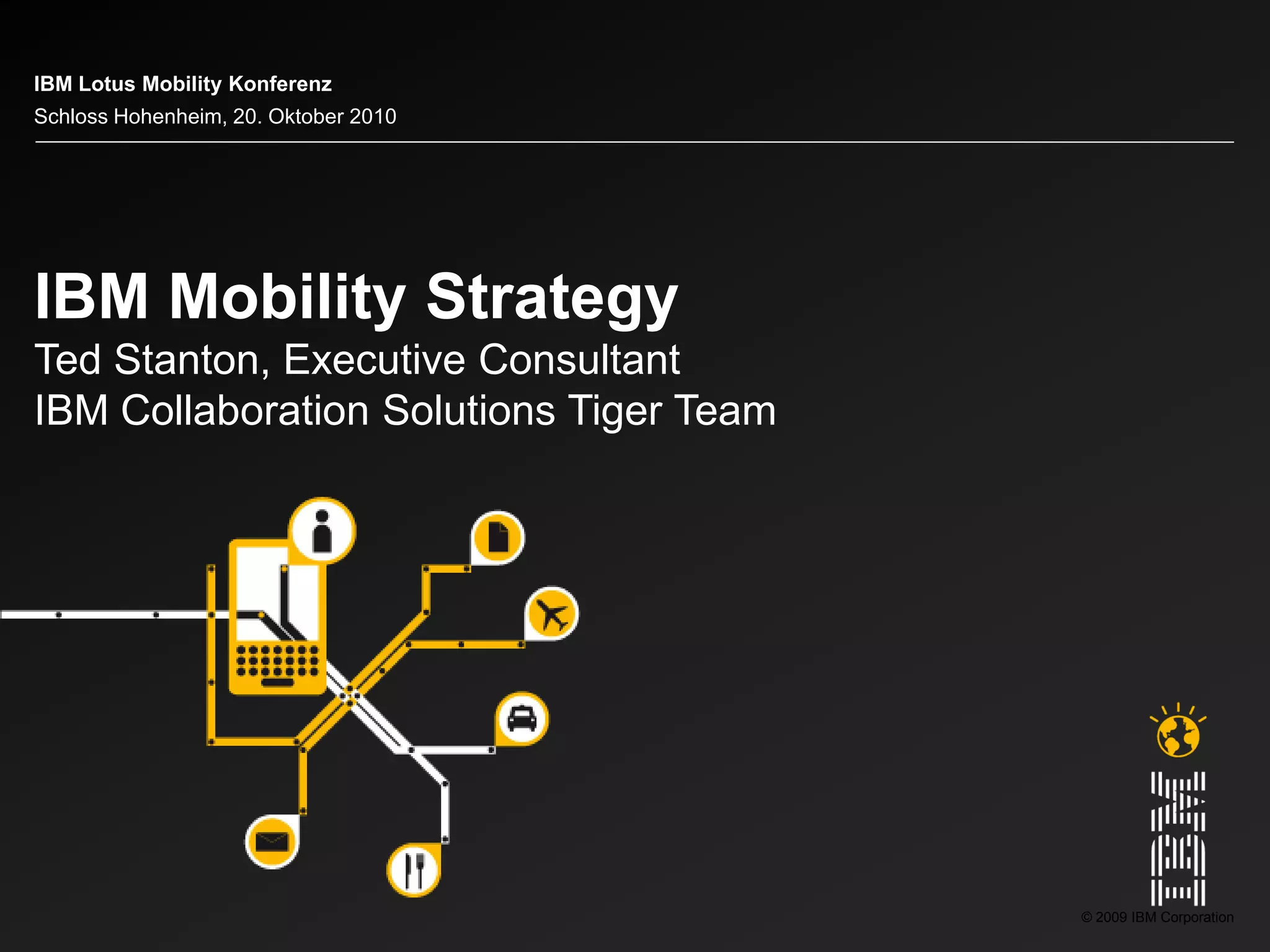 IBM Lotus Mobility Konferenz
Schloss Hohenheim, 20. Oktober 2010

IBM Mobility Strategy
Ted Stanton, Executive Consultant
IBM Collaboration Solutions Tiger Team

IBM

© 2009 IBM Corporation